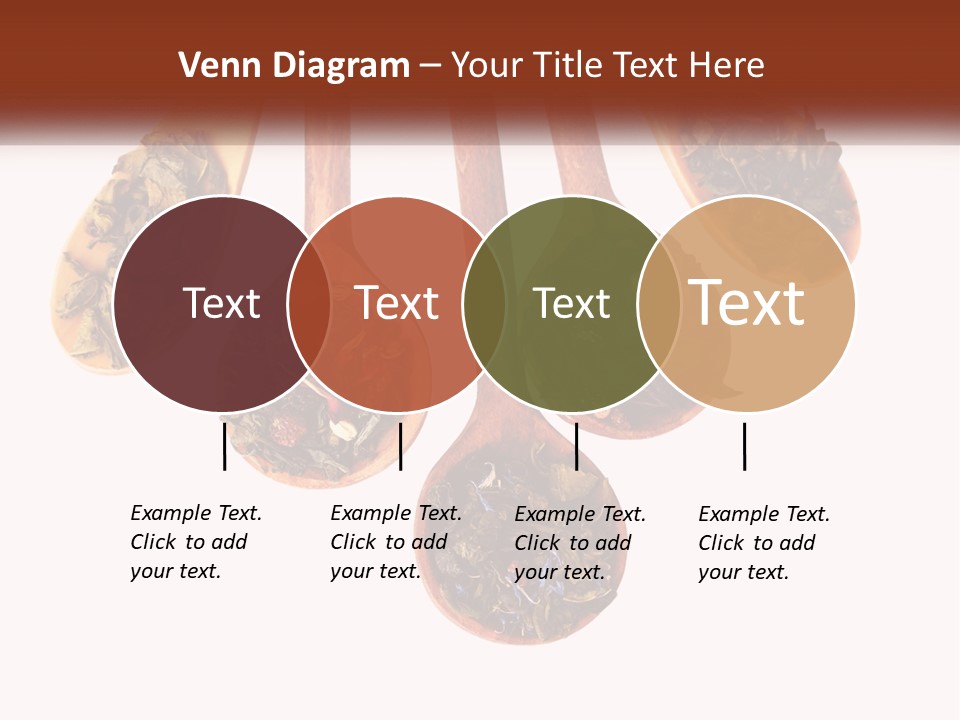 Venn Diagram – Your Title Text Here

Text

Text

Text

Text

Example Text. Click to add your text.

Example Text. Click to add your text.

Example Text. Click to add your text.

Example Text. Click to add your text.